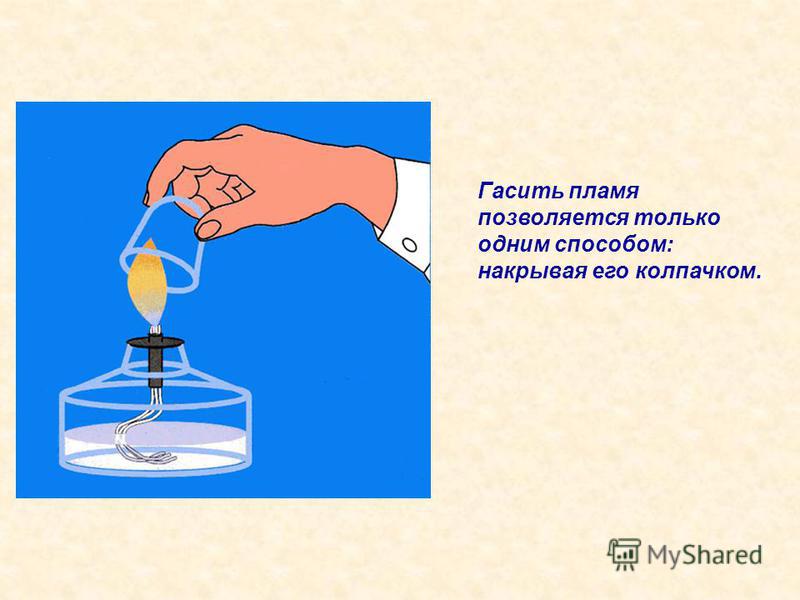 Гасить пламя позволяется только одним способом: накрывая его колпачком.

MyShared